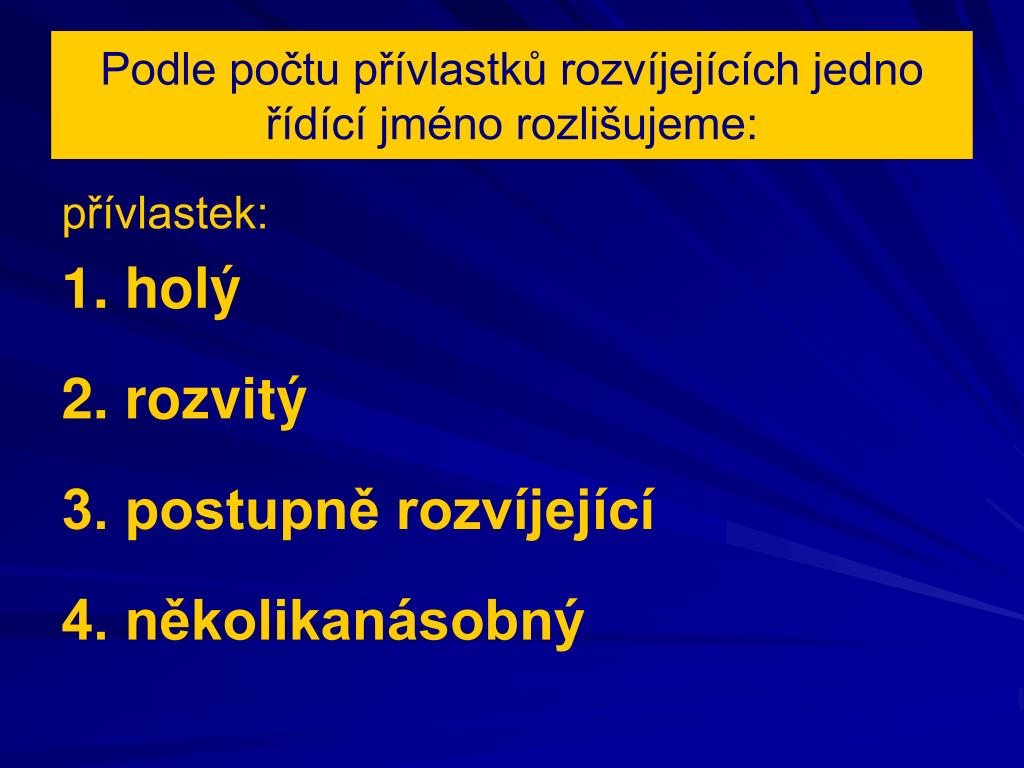 Podle počtu přívlastků rozvíjejících jedno řídící jméno rozlišujeme:

přívlastek:

1. holý

2. rozvitý

3. postupně rozvíjející

4. několikanásobný